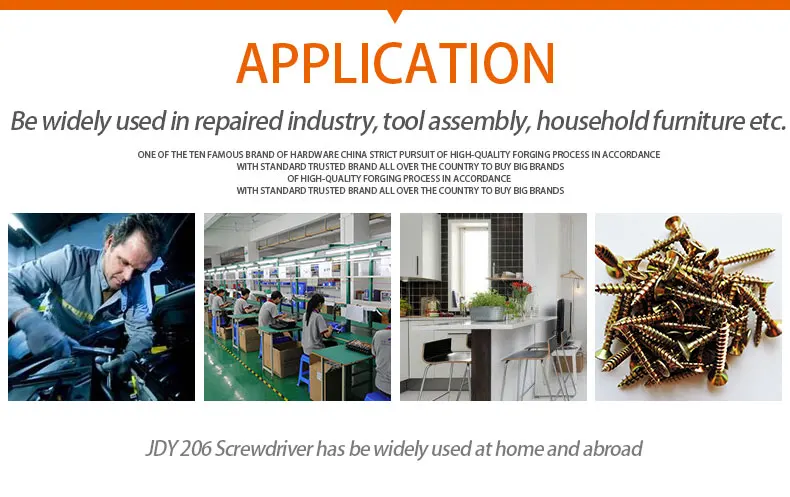 APPLICATION

Be widely used in repaired industry, tool assembly, household furniture etc.

ONE OF THE TEN FAMOUS BRAND OF HARDWARE CHINA STRICT PURSUIT OF HIGH-QUALITY FORGING PROCESS IN ACCORDANCE WITH STANDARD TRUSTED BRAND ALL OVER THE COUNTRY TO BUY BIG BRANDS OF HIGH-QUALITY FORGING PROCESS IN ACCORDANCE WITH STANDARD TRUSTED BRAND ALL OVER THE COUNTRY TO BUY BIG BRANDS

JDY 206 Screwdriver has be widely used at home and abroad